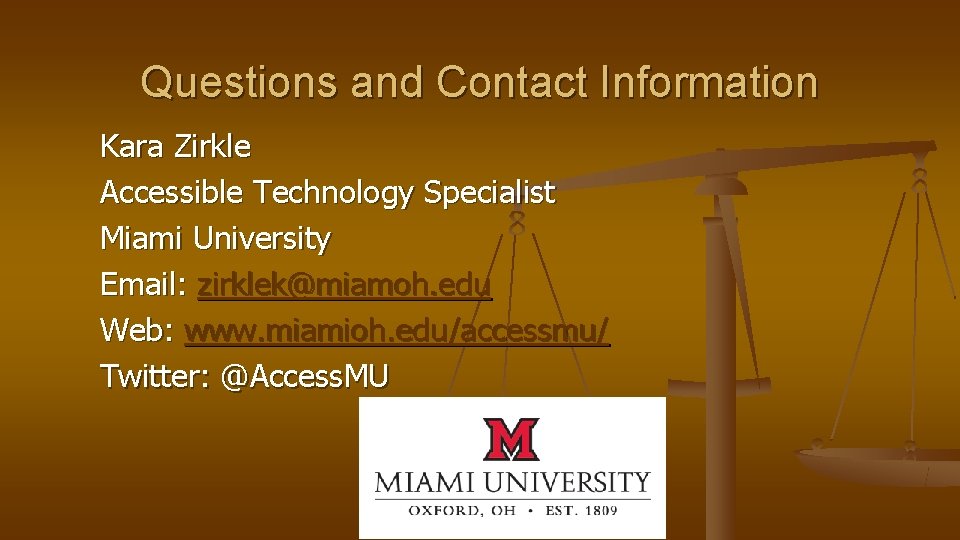 Questions and Contact Information

Kara Zirkle
Accessible Technology Specialist
Miami University
Email: zirklek@miamoh.edu
Web: www.miamioh.edu/accessmu/
Twitter: @AccessMU

M
MIAMI UNIVERSITY
OXFORD, OH • EST. 1809